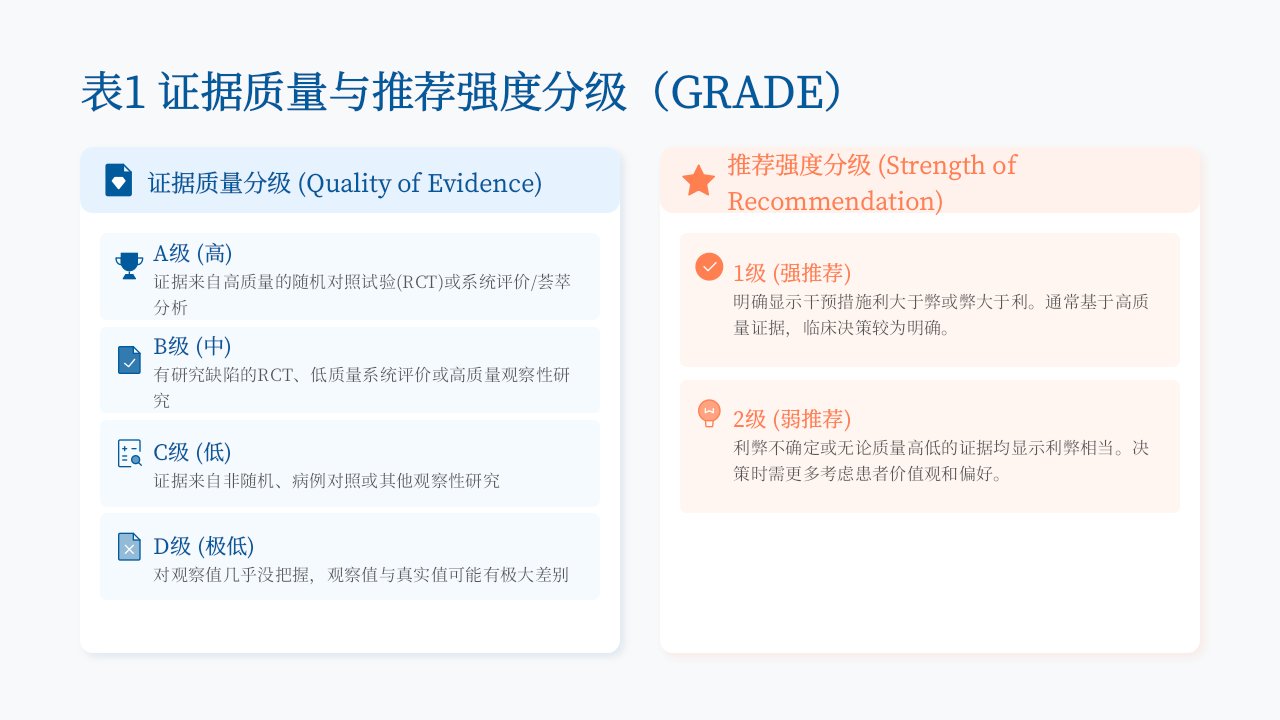 表1 证据质量与推荐强度分级（GRADE）

证据质量分级 (Quality of Evidence)

A级 (高)
证据来自高质量的随机对照试验(RCT)或系统评价/荟萃分析

B级 (中)
有研究缺陷的RCT、低质量系统评价或高质量观察性研究

C级 (低)
证据来自非随机、病例对照或其他观察性研究

D级 (极低)
对观察值几乎没把握，观察值与真实值可能有极大差别

推荐强度分级 (Strength of Recommendation)

1级 (强推荐)
明确显示干预措施利大于弊或弊大于利。通常基于高质量证据，临床决策较为明确。

2级 (弱推荐)
利弊不确定或无论质量高低的证据均显示利弊相当。决策时需更多考虑患者价值观和偏好。